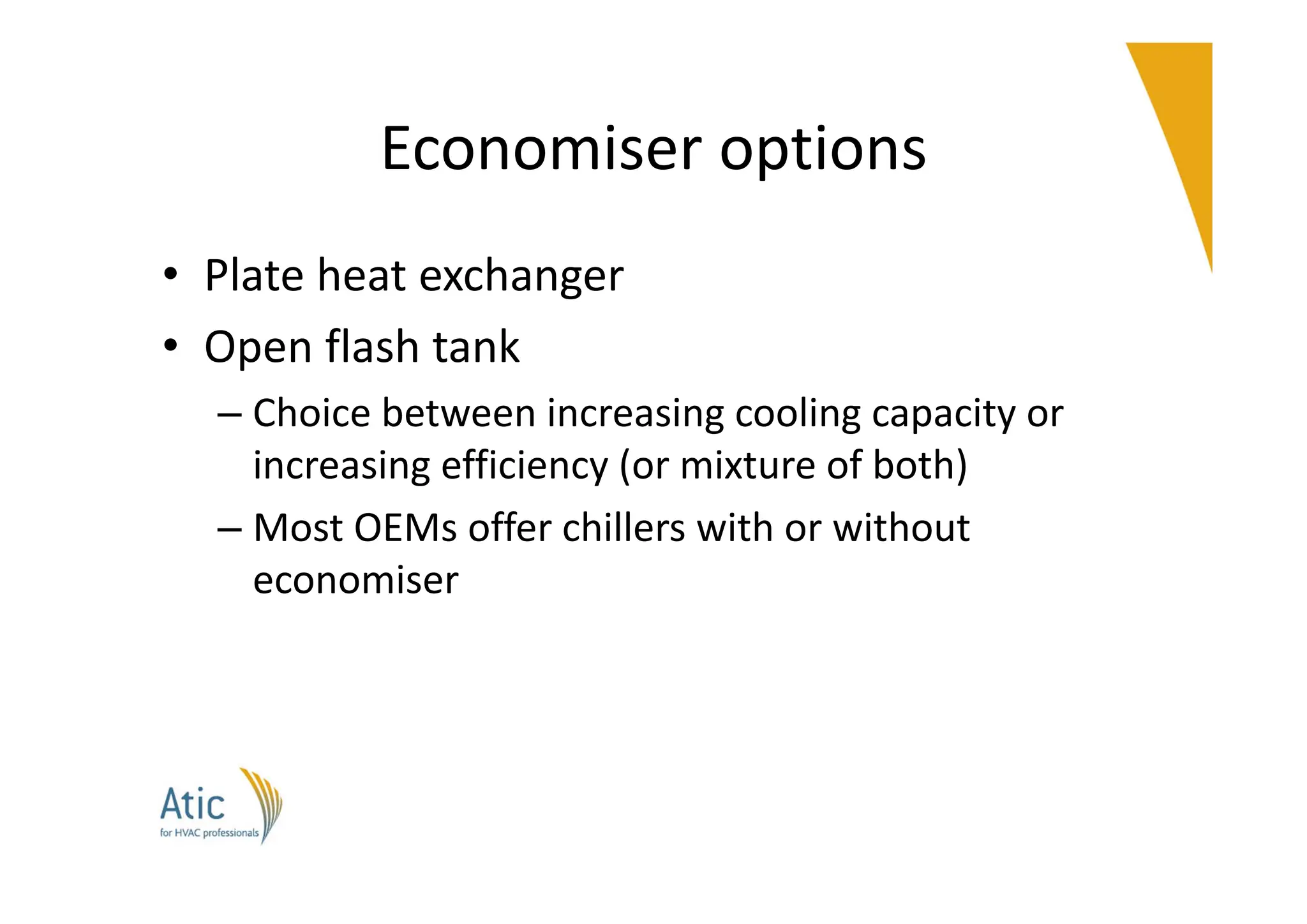 Economiser options

• Plate heat exchanger
• Open flash tank
– Choice between increasing cooling capacity or increasing efficiency (or mixture of both)
– Most OEMs offer chillers with or without economiser

Atic
for HVAC professionals